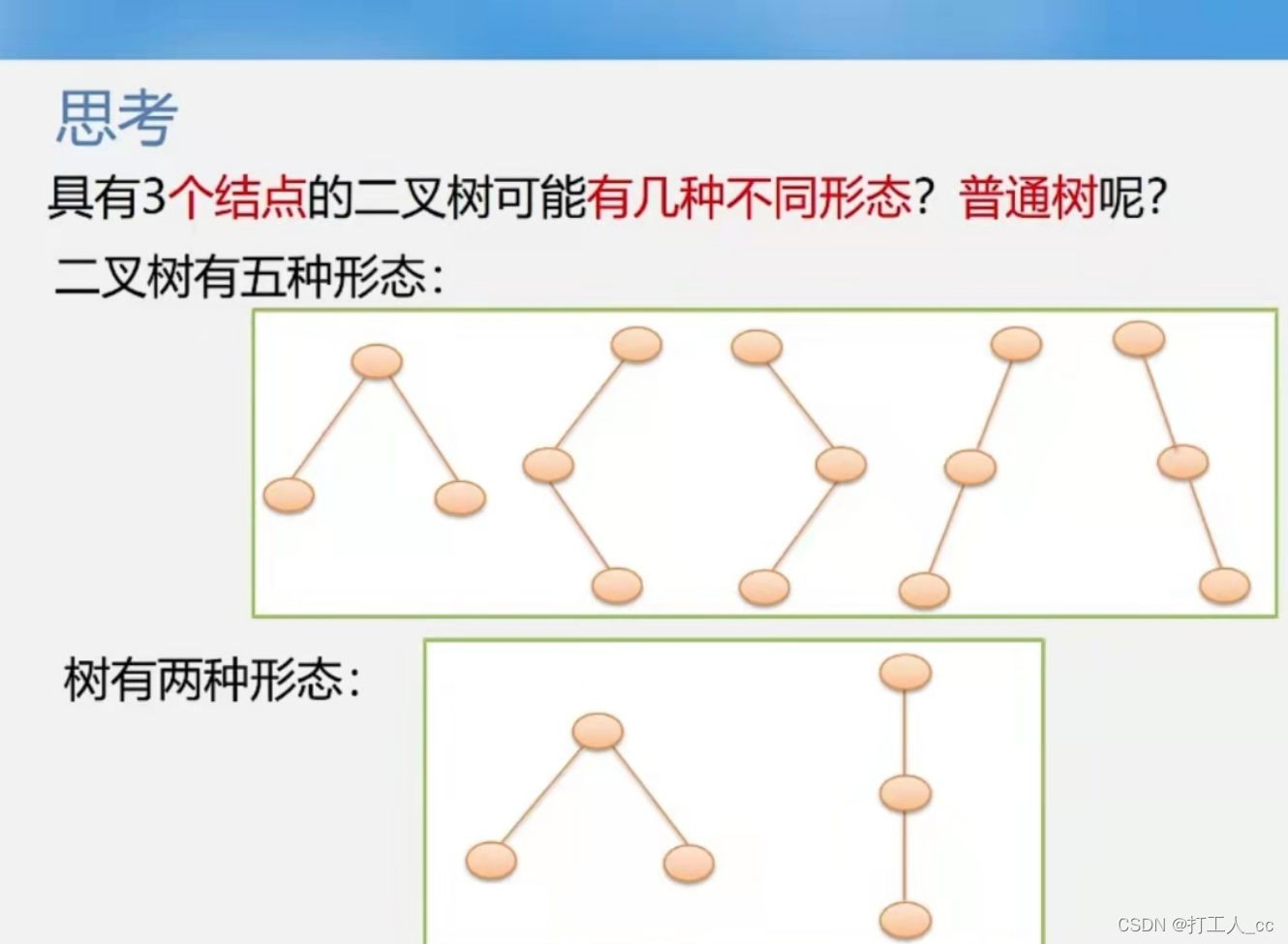 思考

具有3个结点的二叉树可能有几种不同形态？普通树呢？

二叉树有五种形态：

树有两种形态：

CSDN @打工人_cc